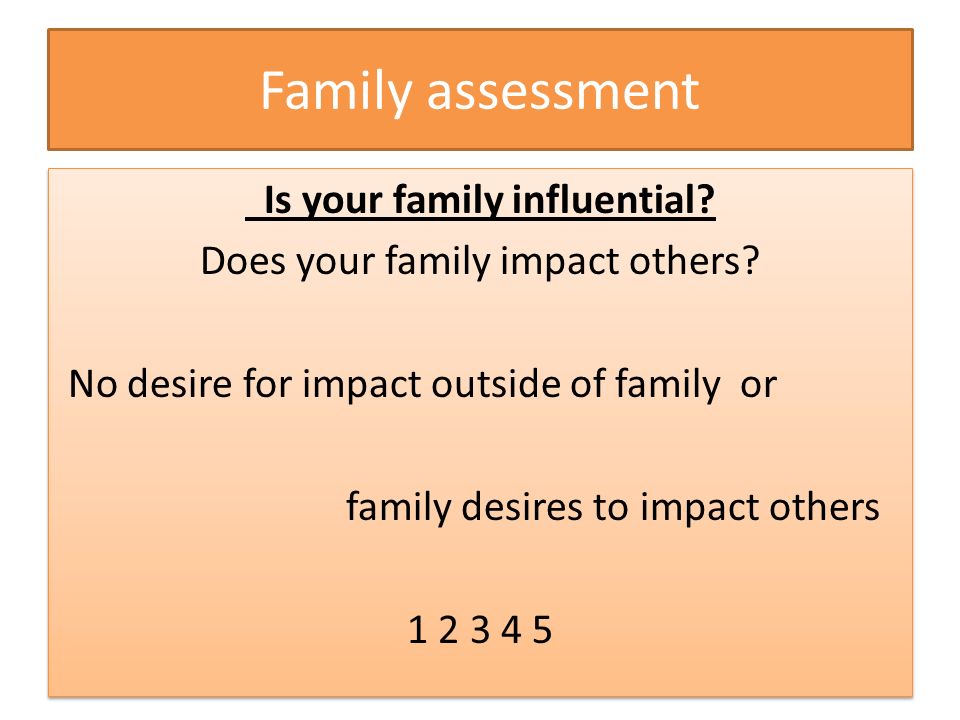 Family assessment

Is your family influential?

Does your family impact others?

No desire for impact outside of family or

family desires to impact others

1 2 3 4 5